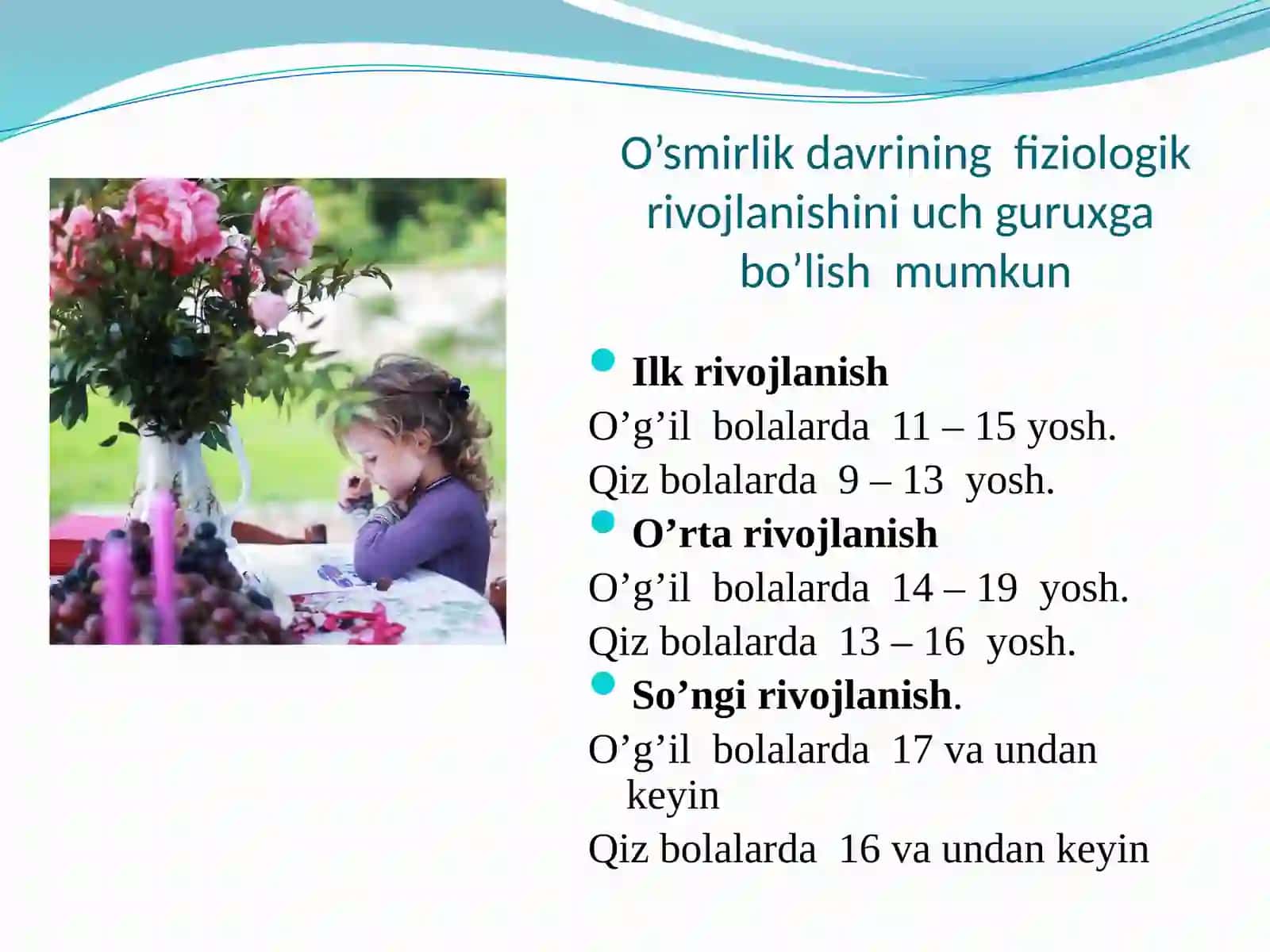 O’smirlik davrining fiziologik rivojlanishini uch guruxga bo’lish mumkun

Ilk rivojlanish
O’g’il bolalarda 11 – 15 yosh.
Qiz bolalarda 9 – 13 yosh.
O’rta rivojlanish
O’g’il bolalarda 14 – 19 yosh.
Qiz bolalarda 13 – 16 yosh.
So’ngi rivojlanish.
O’g’il bolalarda 17 va undan keyin
Qiz bolalarda 16 va undan keyin